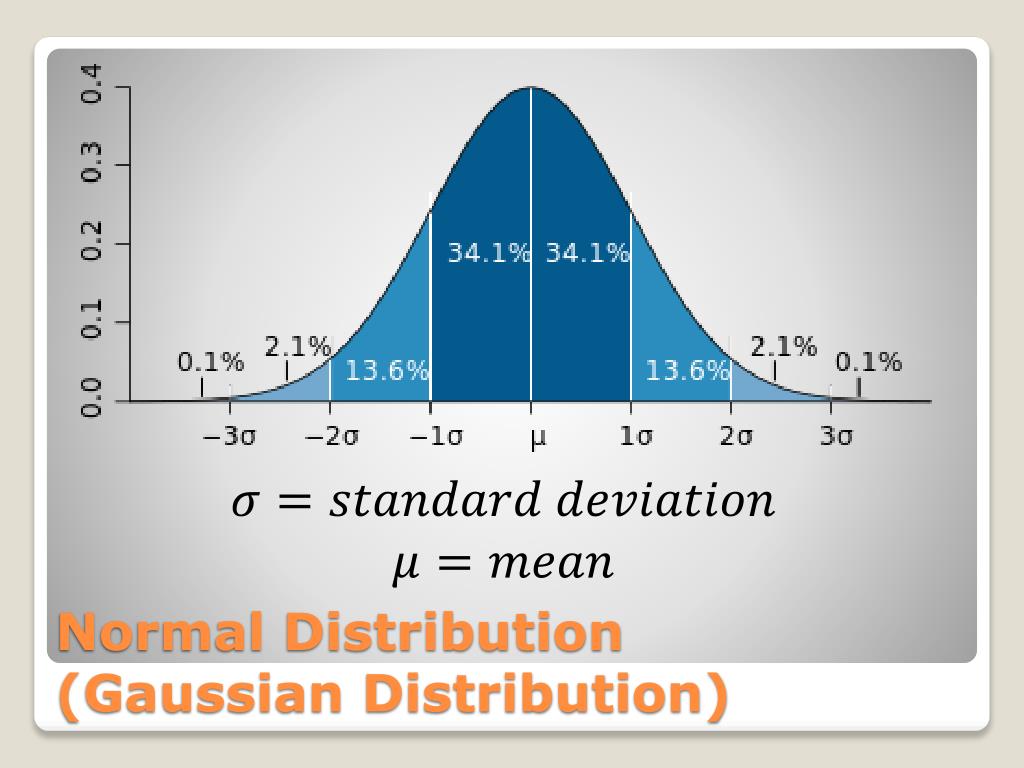 0.4
0.3
0.2
0.1
0.0

0.1%
2.1%
13.6%
34.1%
34.1%
13.6%
2.1%
0.1%

−3σ
−2σ
−1σ
μ
1σ
2σ
3σ

$\sigma = standard\ deviation$
$\mu = mean$

Normal Distribution
(Gaussian Distribution)